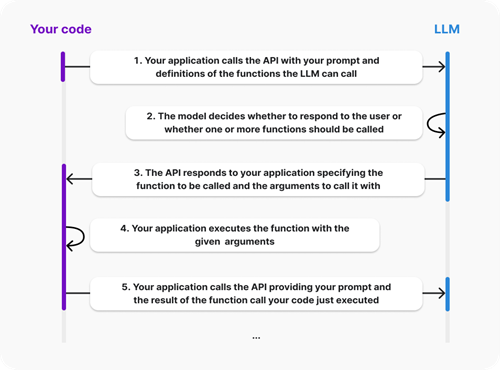 Your code

LLM

1. Your application calls the API with your prompt and definitions of the functions the LLM can call

2. The model decides whether to respond to the user or whether one or more functions should be called

3. The API responds to your application specifying the function to be called and the arguments to call it with

4. Your application executes the function with the given arguments

5. Your application calls the API providing your prompt and the result of the function call your code just executed

...